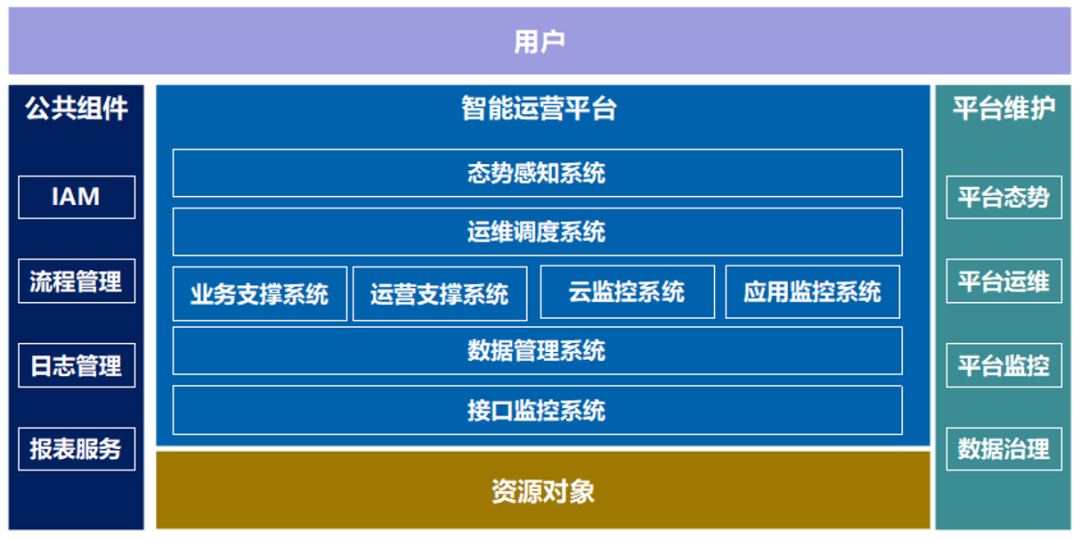 用户

公共组件

IAM

流程管理

日志管理

报表服务

智能运营平台

态势感知系统

运维调度系统

业务支撑系统

运营支撑系统

云监控系统

应用监控系统

数据管理系统

接口监控系统

资源对象

平台维护

平台态势

平台运维

平台监控

数据治理